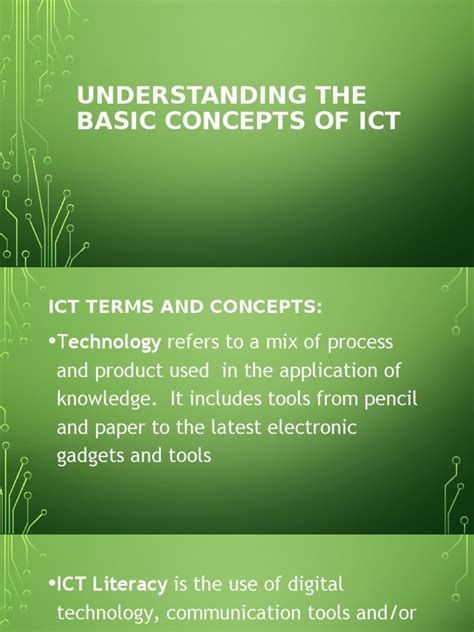 UNDERSTANDING THE BASIC CONCEPTS OF ICT

ICT TERMS AND CONCEPTS:

•Technology refers to a mix of process and product used in the application of knowledge. It includes tools from pencil and paper to the latest electronic gadgets and tools

•ICT Literacy is the use of digital technology, communication tools and/or